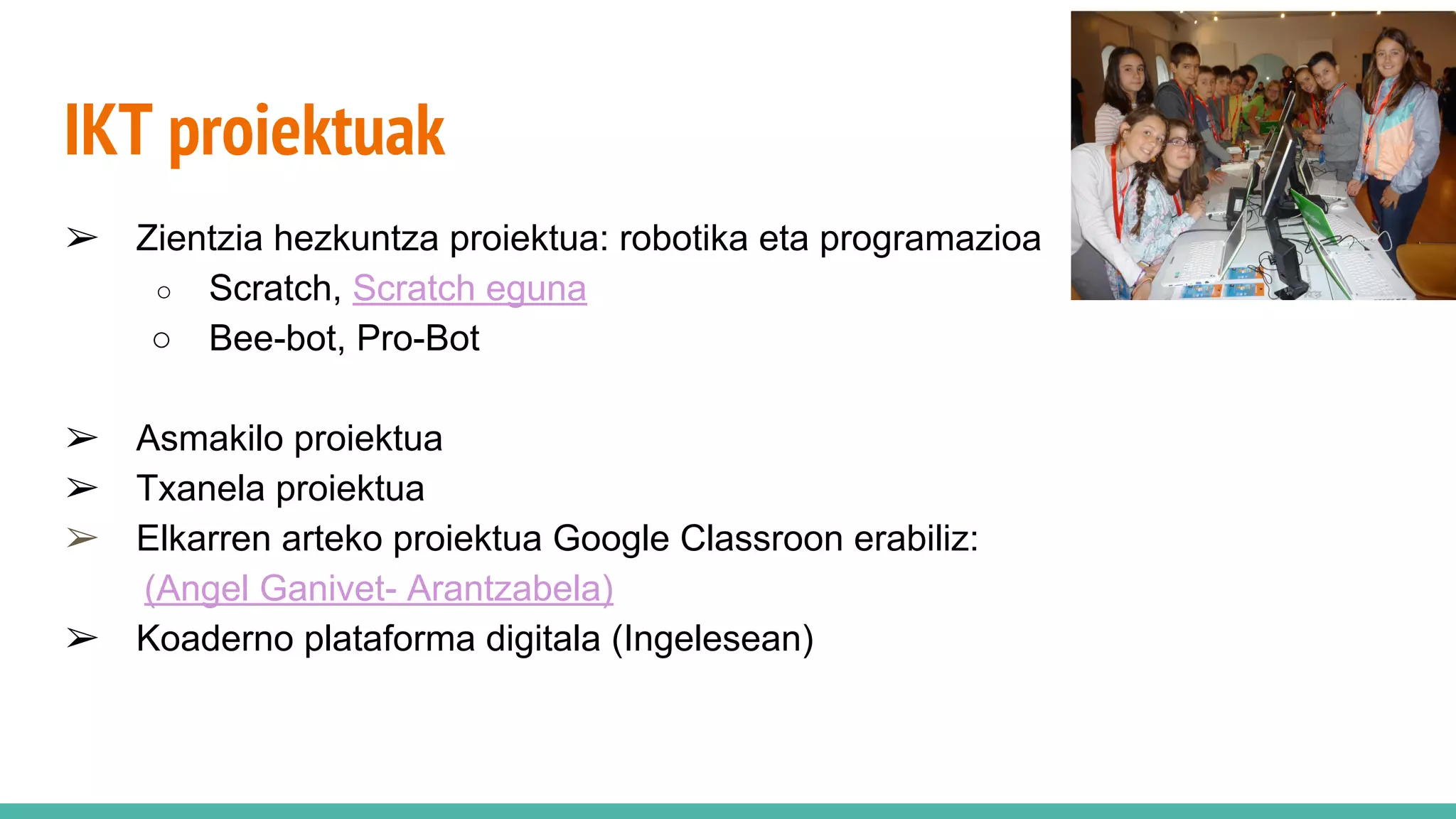 IKT proiektuak

➢ Zientzia hezkuntza proiektua: robotika eta programazioa
○ Scratch, Scratch eguna
○ Bee-bot, Pro-Bot

➢ Asmakilo proiektua
➢ Txanela proiektua
➢ Elkarren arteko proiektua Google Classroon erabiliz: (Angel Ganivet- Arantzabela)
➢ Koaderno plataforma digitala (Ingelesean)